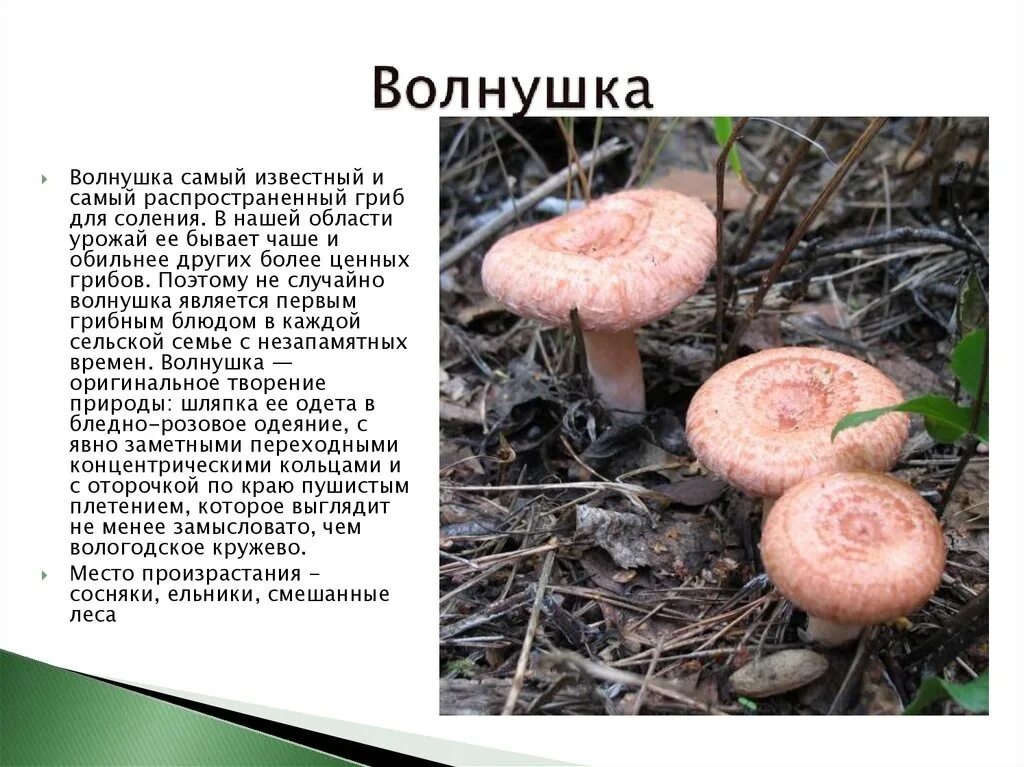 Волнушка

Волнушка самый известный и самый распространенный гриб для соления. В нашей области урожай ее бывает чаше и обильнее других более ценных грибов. Поэтому не случайно волнушка является первым грибным блюдом в каждой сельской семье с незапамятных времен. Волнушка — оригинальное творение природы: шляпка ее одета в бледно-розовое одеяние, с явно заметными переходными концентрическими кольцами и с оторочкой по краю пушистым плетением, которое выглядит не менее замысловато, чем вологодское кружево.

Место произрастания - сосняки, ельники, смешанные леса